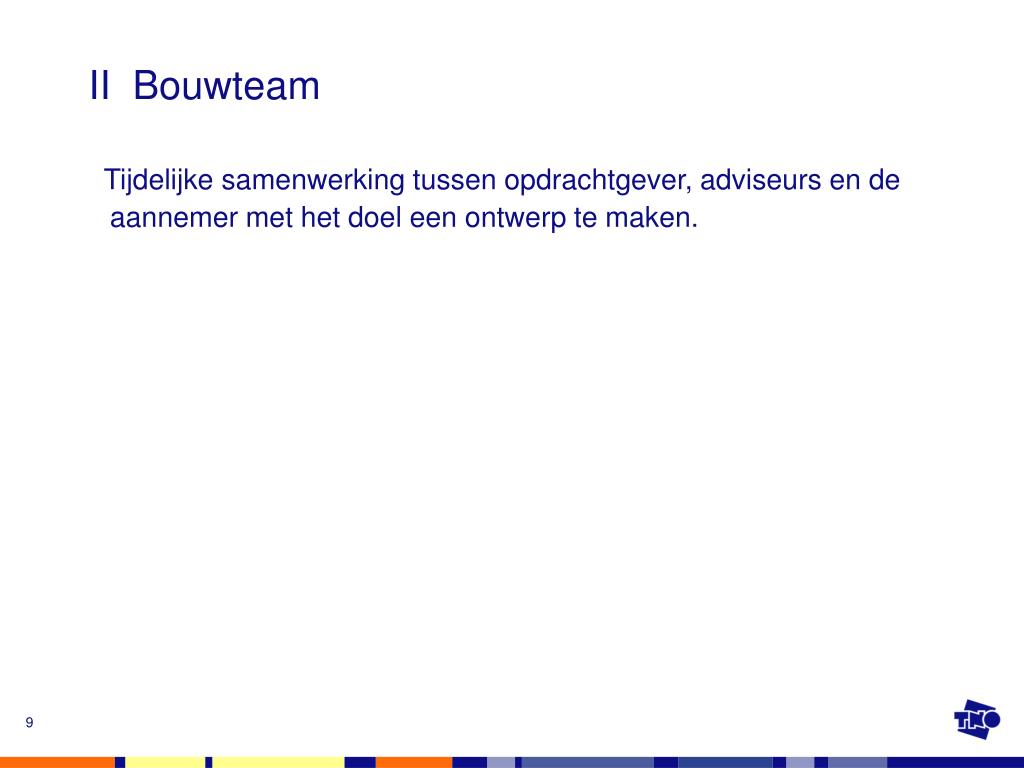 II Bouwteam

Tijdelijke samenwerking tussen opdrachtgever, adviseurs en de aannemer met het doel een ontwerp te maken.

9

TNO